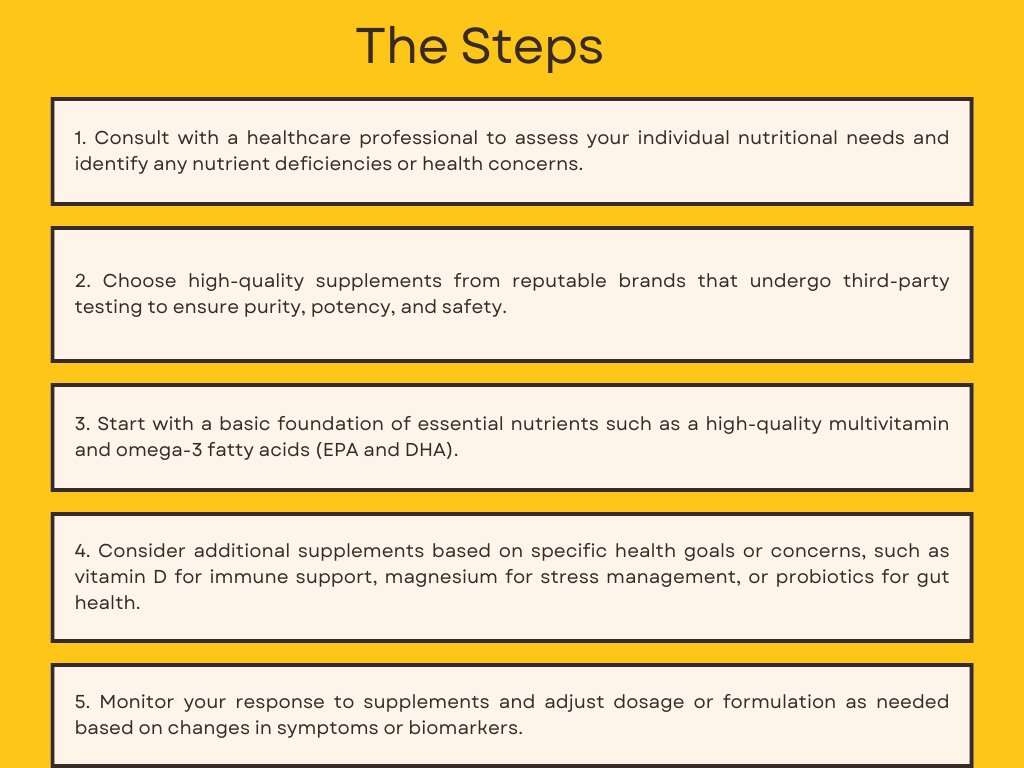 The Steps

1. Consult with a healthcare professional to assess your individual nutritional needs and identify any nutrient deficiencies or health concerns.

2. Choose high-quality supplements from reputable brands that undergo third-party testing to ensure purity, potency, and safety.

3. Start with a basic foundation of essential nutrients such as a high-quality multivitamin and omega-3 fatty acids (EPA and DHA).

4. Consider additional supplements based on specific health goals or concerns, such as vitamin D for immune support, magnesium for stress management, or probiotics for gut health.

5. Monitor your response to supplements and adjust dosage or formulation as needed based on changes in symptoms or biomarkers.